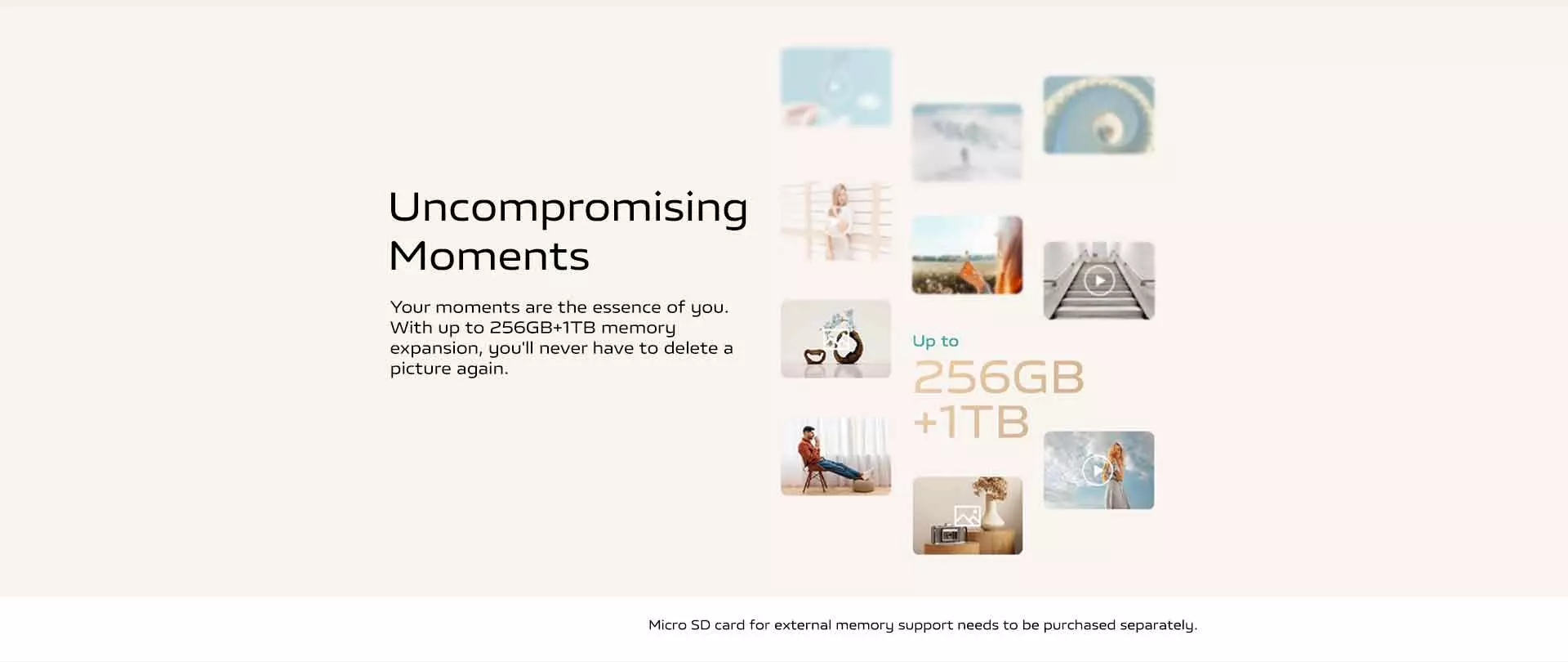 Uncompromising Moments

Your moments are the essence of you. With up to 256GB+1TB memory expansion, you'll never have to delete a picture again.

Up to
256GB
+1TB

Micro SD card for external memory support needs to be purchased separately.